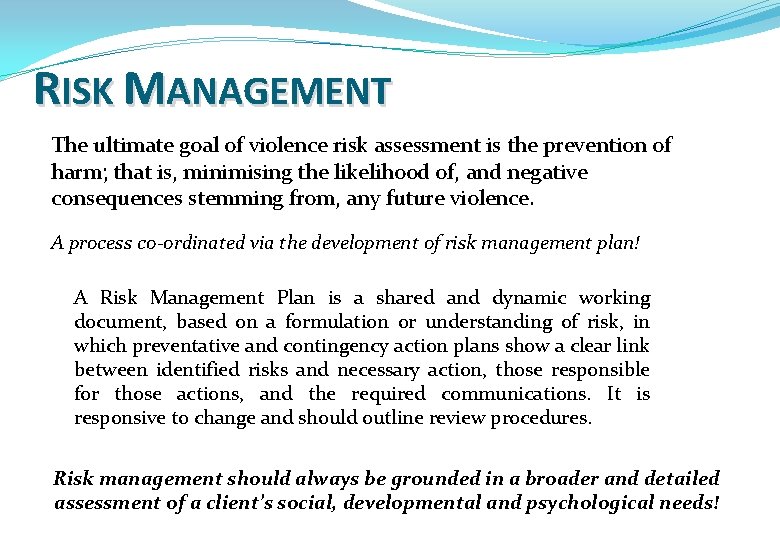 RISK MANAGEMENT

The ultimate goal of violence risk assessment is the prevention of harm; that is, minimising the likelihood of, and negative consequences stemming from, any future violence.

A process co-ordinated via the development of risk management plan!

A Risk Management Plan is a shared and dynamic working document, based on a formulation or understanding of risk, in which preventative and contingency action plans show a clear link between identified risks and necessary action, those responsible for those actions, and the required communications. It is responsive to change and should outline review procedures.

Risk management should always be grounded in a broader and detailed assessment of a client's social, developmental and psychological needs!